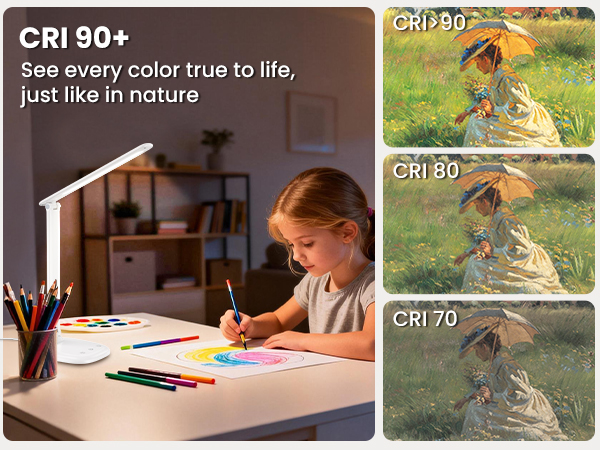 CRI 90+
See every color true to life, just like in nature

CRI>90

CRI 80

CRI 70